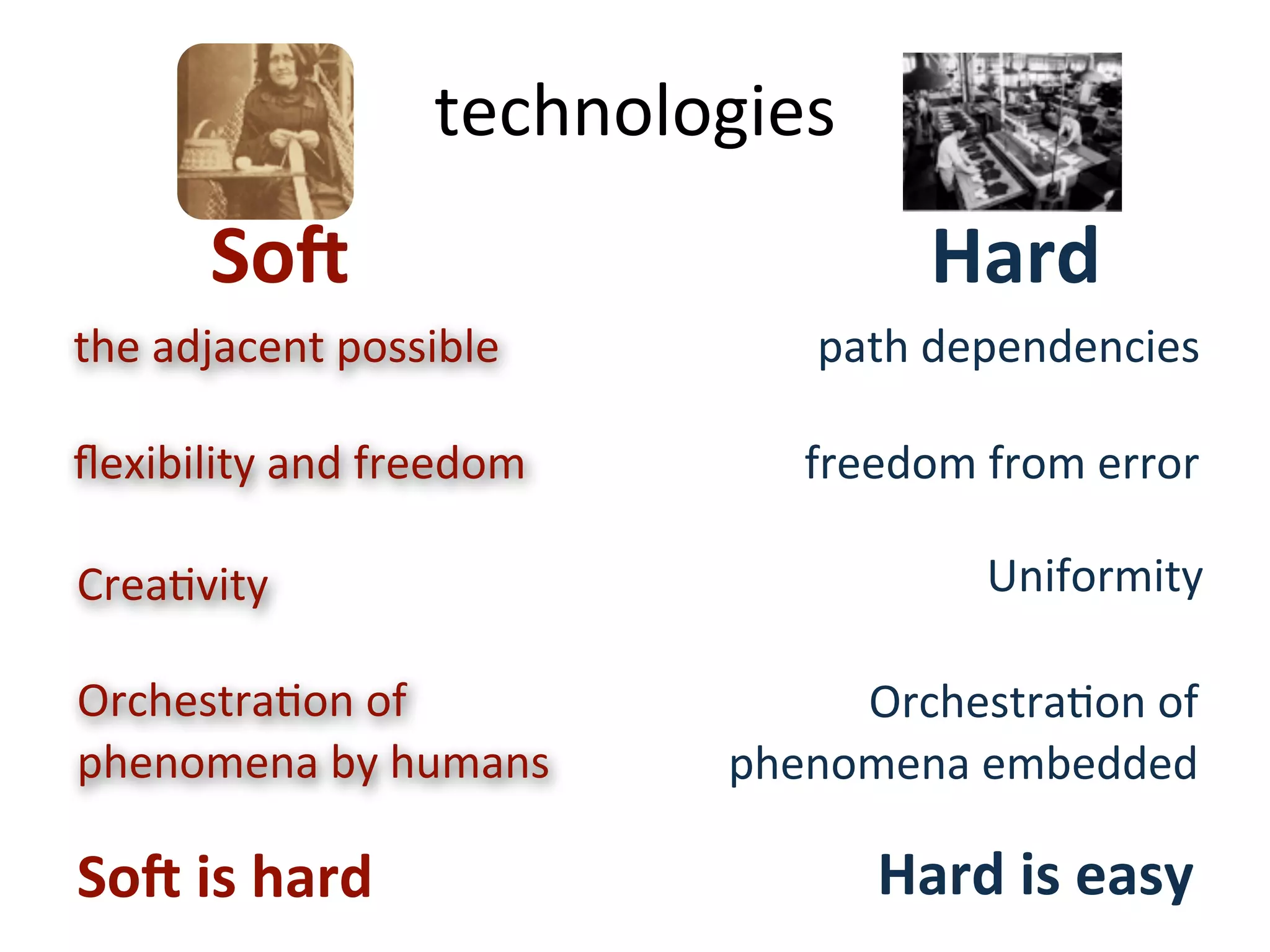 technologies

Soft

the adjacent possible

flexibility and freedom

Creativity

Orchestration of phenomena by humans

Soft is hard

Hard

path dependencies

freedom from error

Uniformity

Orchestration of phenomena embedded

Hard is easy